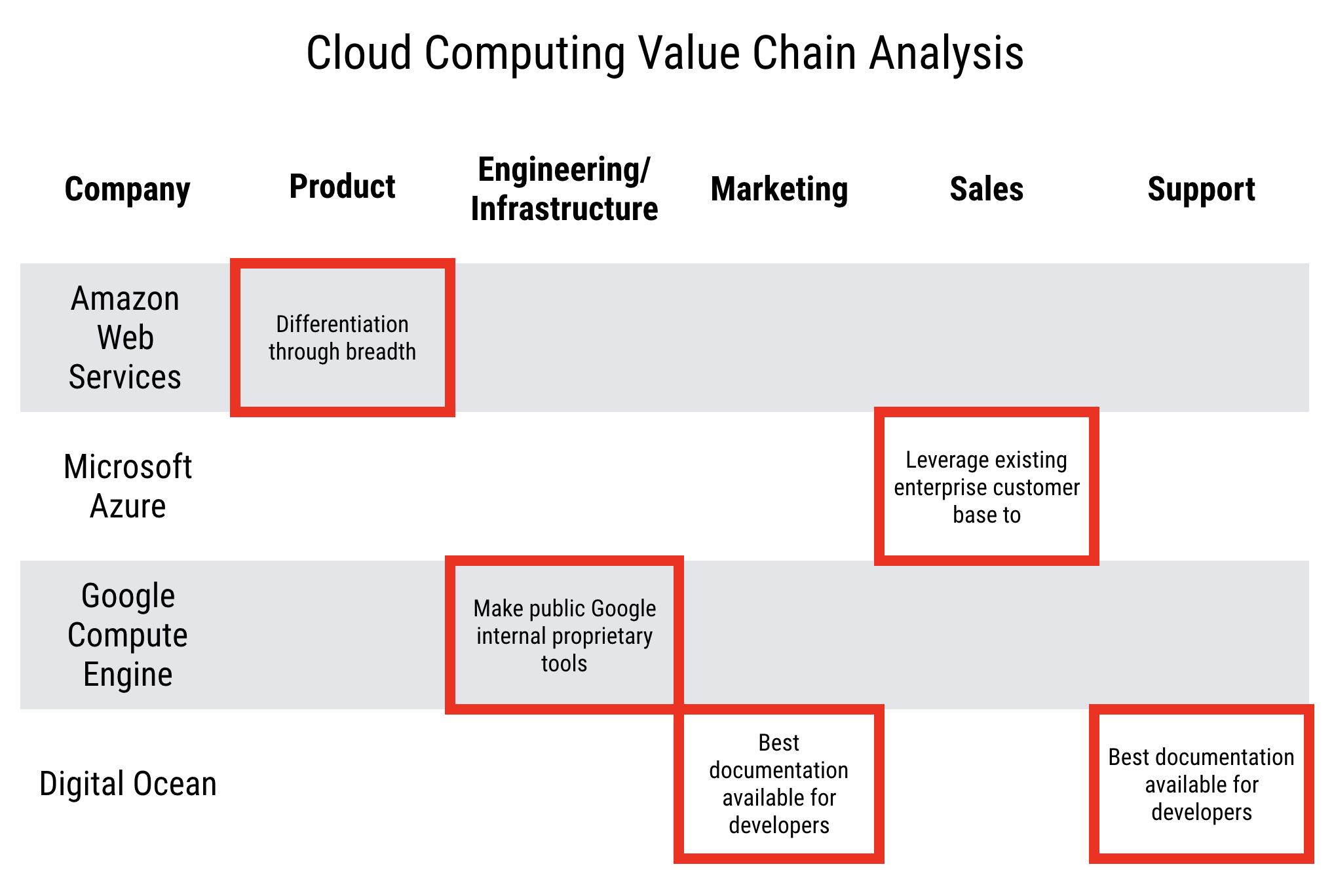 Cloud Computing Value Chain Analysis

| Company | Product | Engineering/ Infrastructure | Marketing | Sales | Support |
|---|---|---|---|---|---|
| Amazon Web Services | Differentiation through breadth | | | | |
| Microsoft Azure | | | | Leverage existing enterprise customer base to | |
| Google Compute Engine | | Make public Google internal proprietary tools | | | |
| Digital Ocean | | | Best documentation available for developers | | Best documentation available for developers |